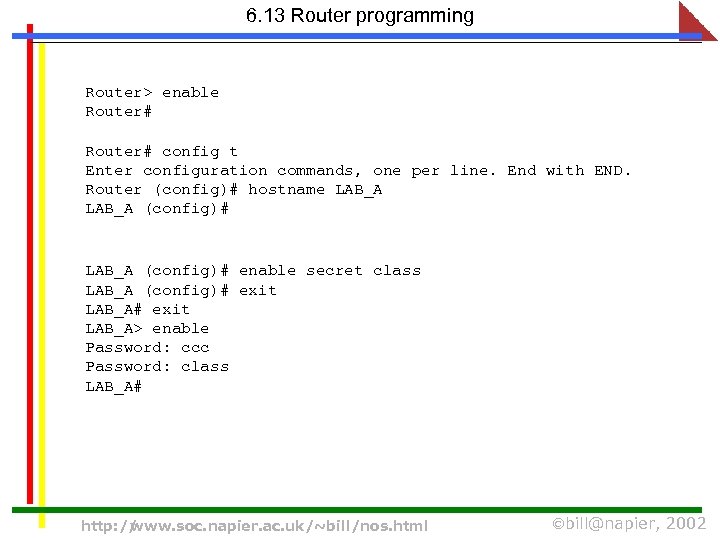 6.13 Router programming

Router> enable
Router#

Router# config t
Enter configuration commands, one per line. End with END.
Router (config)# hostname LAB_A
LAB_A (config)#

LAB_A (config)# enable secret class
LAB_A (config)# exit
LAB_A# exit
LAB_A> enable
Password: ccc
Password: class
LAB_A#

http://www.soc.napier.ac.uk/~bill/nos.html

©bill@napier, 2002